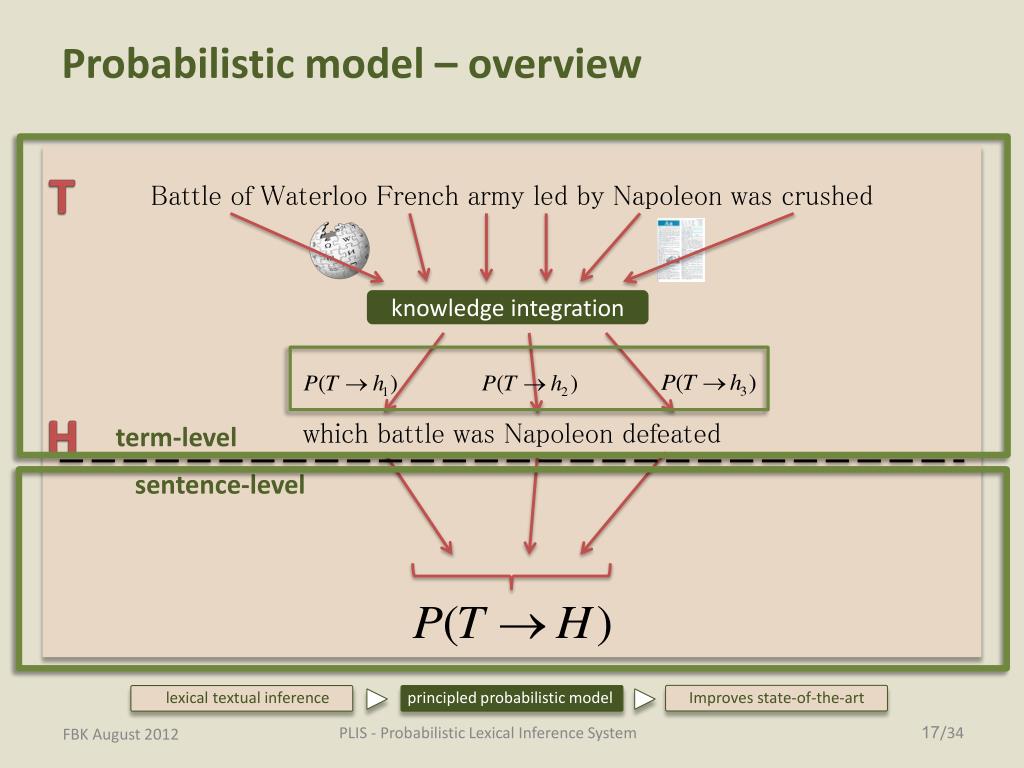 Probabilistic model – overview

T

Battle of Waterloo French army led by Napoleon was crushed

knowledge integration

$P(T \rightarrow h_1)$ $P(T \rightarrow h_2)$ $P(T \rightarrow h_3)$

H

term-level

which battle was Napoleon defeated

sentence-level

$P(T \rightarrow H)$

lexical textual inference

principled probabilistic model

Improves state-of-the-art

FBK August 2012

PLIS - Probabilistic Lexical Inference System

17/34